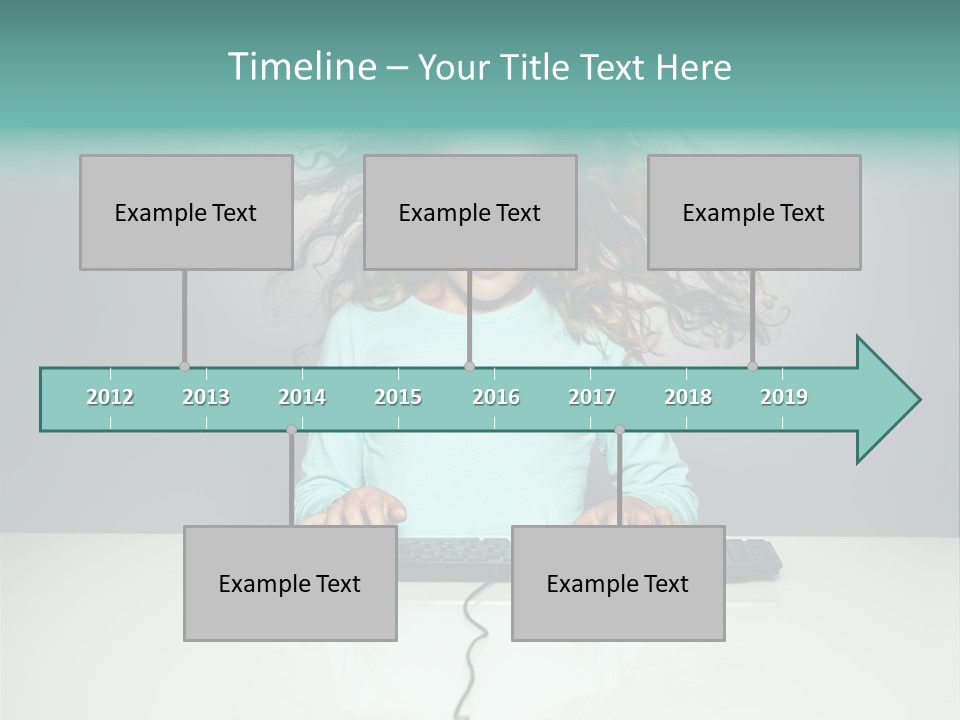 Timeline – Your Title Text Here

Example Text

Example Text

Example Text

2012 2013 2014 2015 2016 2017 2018 2019

Example Text

Example Text